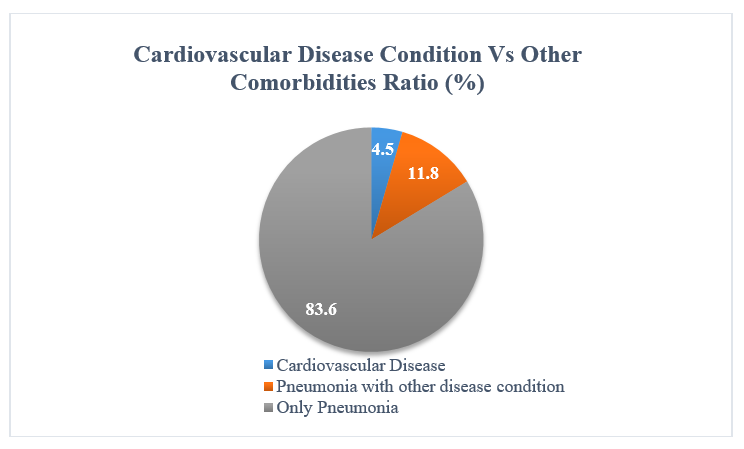 Cardiovascular Disease Condition Vs Other Comorbidities Ratio (%)

4.5

11.8

83.6

Cardiovascular Disease
Pneumonia with other disease condition
Only Pneumonia